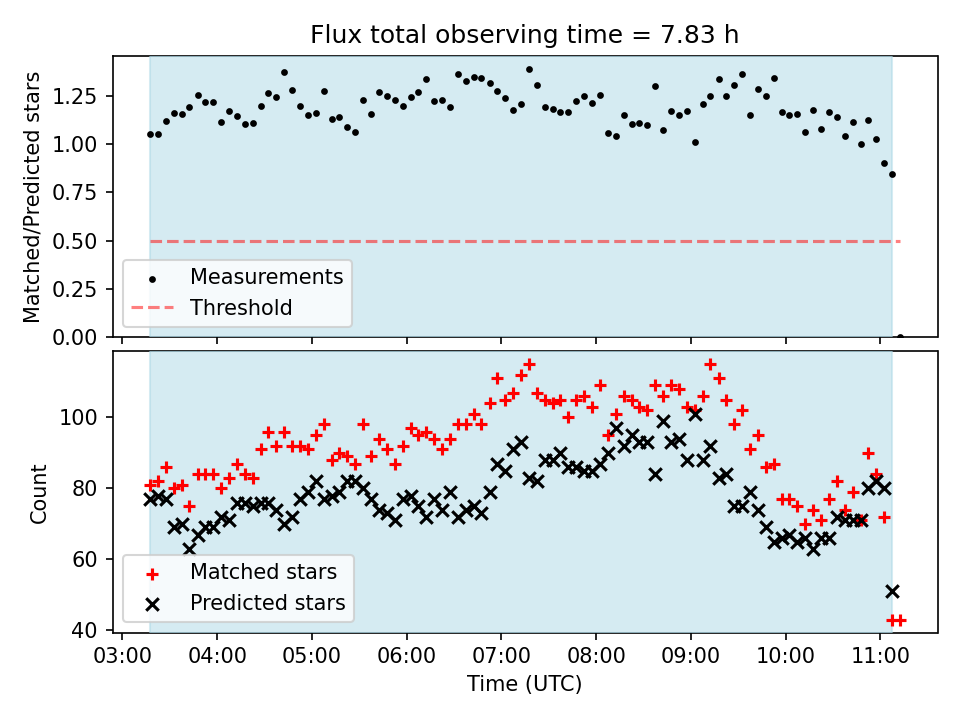 Flux total observing time = 7.83 h

Matched/Predicted stars

1.25
1.00
0.75
0.50
0.25
0.00

Measurements
Threshold

Count

100
80
60
40

Matched stars
Predicted stars

03:00 04:00 05:00 06:00 07:00 08:00 09:00 10:00 11:00

Time (UTC)